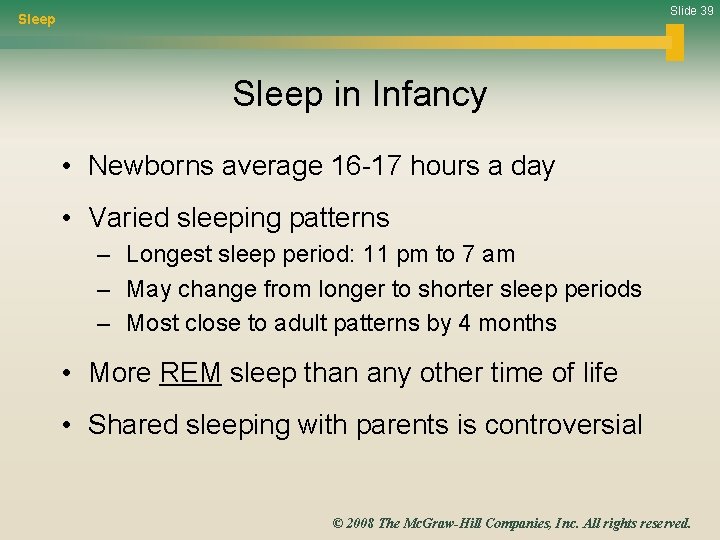 Sleep

Slide 39

Sleep in Infancy

• Newborns average 16-17 hours a day

• Varied sleeping patterns
– Longest sleep period: 11 pm to 7 am
– May change from longer to shorter sleep periods
– Most close to adult patterns by 4 months

• More REM sleep than any other time of life

• Shared sleeping with parents is controversial

© 2008 The McGraw-Hill Companies, Inc. All rights reserved.